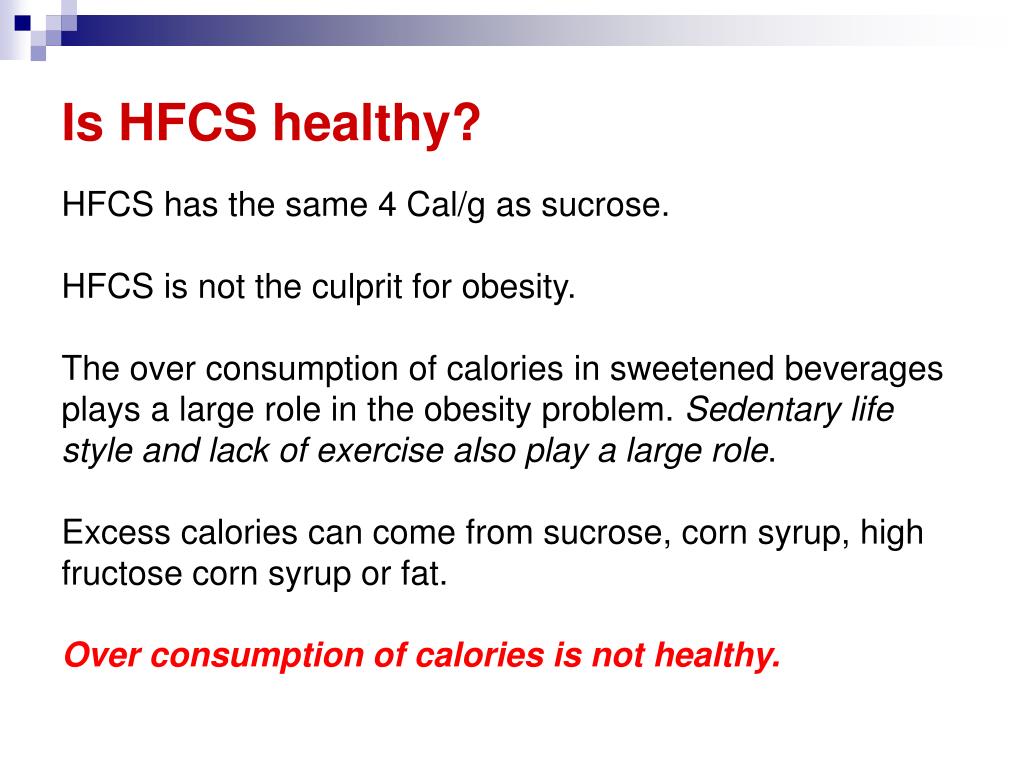 Is HFCS healthy?

HFCS has the same 4 Cal/g as sucrose.

HFCS is not the culprit for obesity.

The over consumption of calories in sweetened beverages plays a large role in the obesity problem. Sedentary life style and lack of exercise also play a large role.

Excess calories can come from sucrose, corn syrup, high fructose corn syrup or fat.

Over consumption of calories is not healthy.